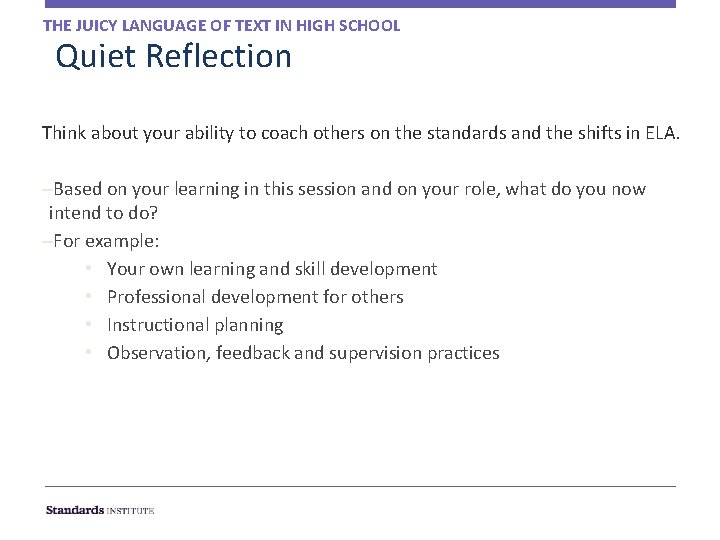 THE JUICY LANGUAGE OF TEXT IN HIGH SCHOOL

Quiet Reflection

Think about your ability to coach others on the standards and the shifts in ELA.

–Based on your learning in this session and on your role, what do you now intend to do?

–For example:

• Your own learning and skill development
• Professional development for others
• Instructional planning
• Observation, feedback and supervision practices

Standards INSTITUTE